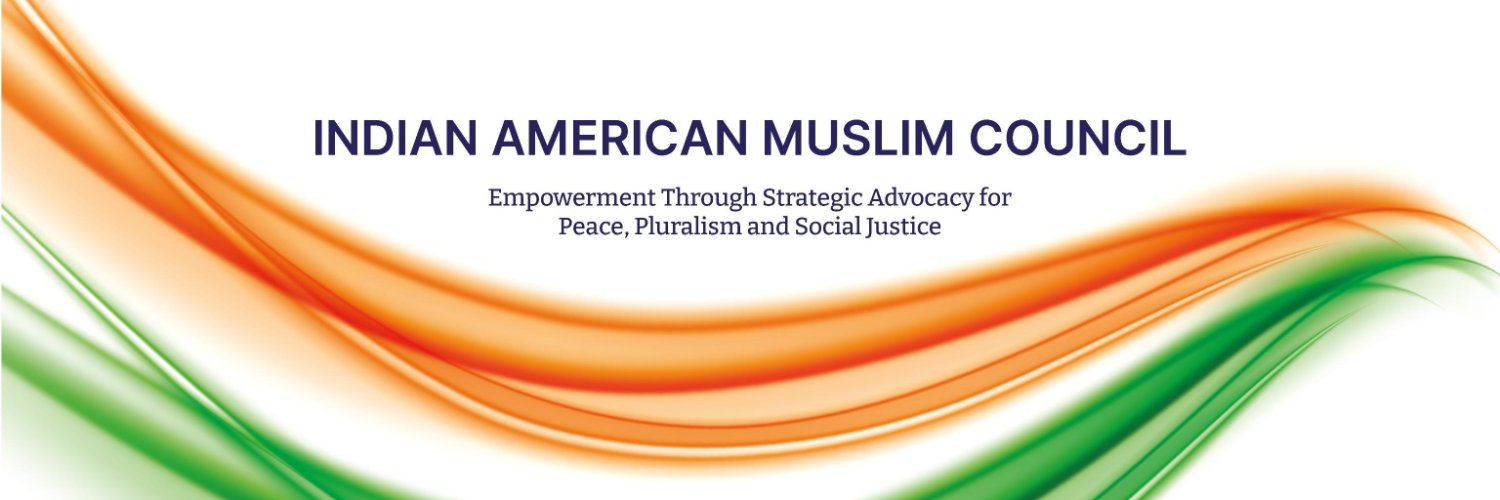 INDIAN AMERICAN MUSLIM COUNCIL

Empowerment Through Strategic Advocacy for Peace, Pluralism and Social Justice